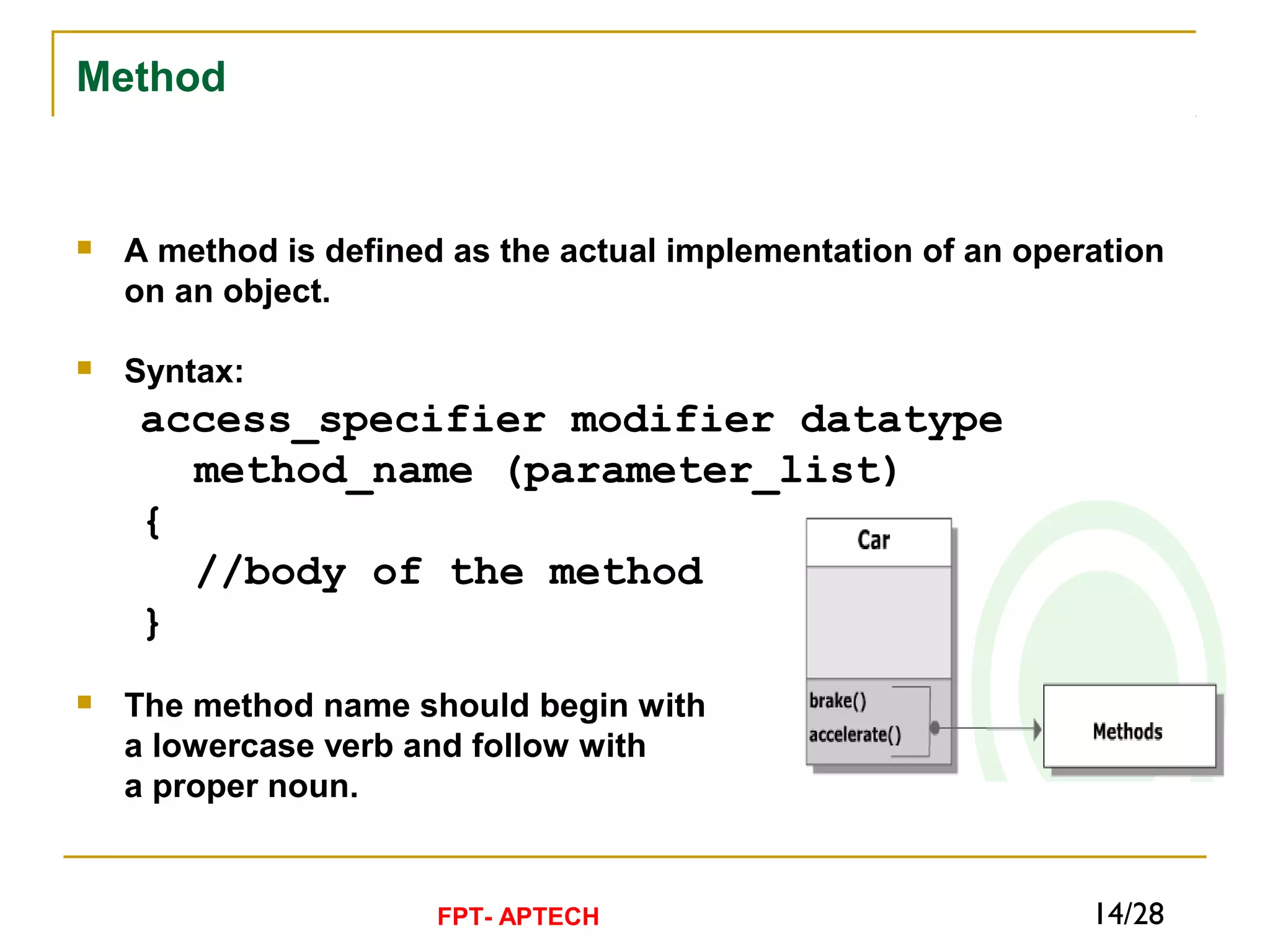 Method

A method is defined as the actual implementation of an operation on an object.

Syntax:
access_specifier modifier datatype
method_name (parameter_list)
{
//body of the method
}

The method name should begin with a lowercase verb and follow with a proper noun.

Car

brake()
accelerate()

Methods

FPT- APTECH

14/28